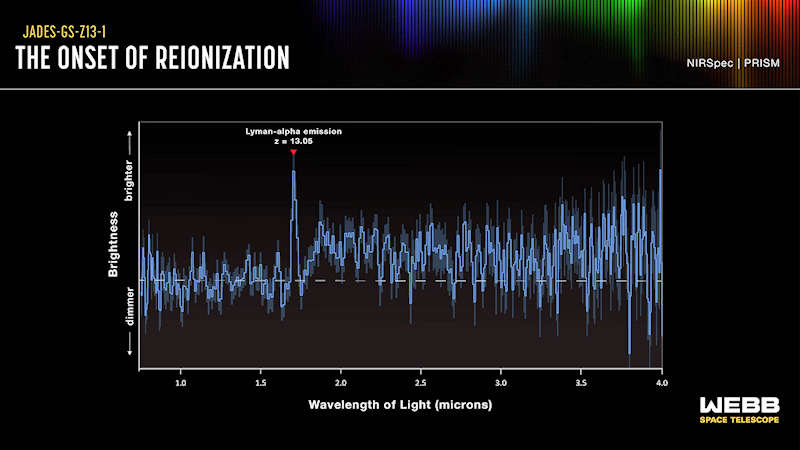 JADES-GS-Z13-1
THE ONSET OF REIONIZATION

NIRSpec | PRISM

Lyman-alpha emission
z = 13.05

Brightness
brighter
dimmer

1.0
1.5
2.0
2.5
3.0
3.5
4.0

Wavelength of Light (microns)

WEBB
SPACE TELESCOPE